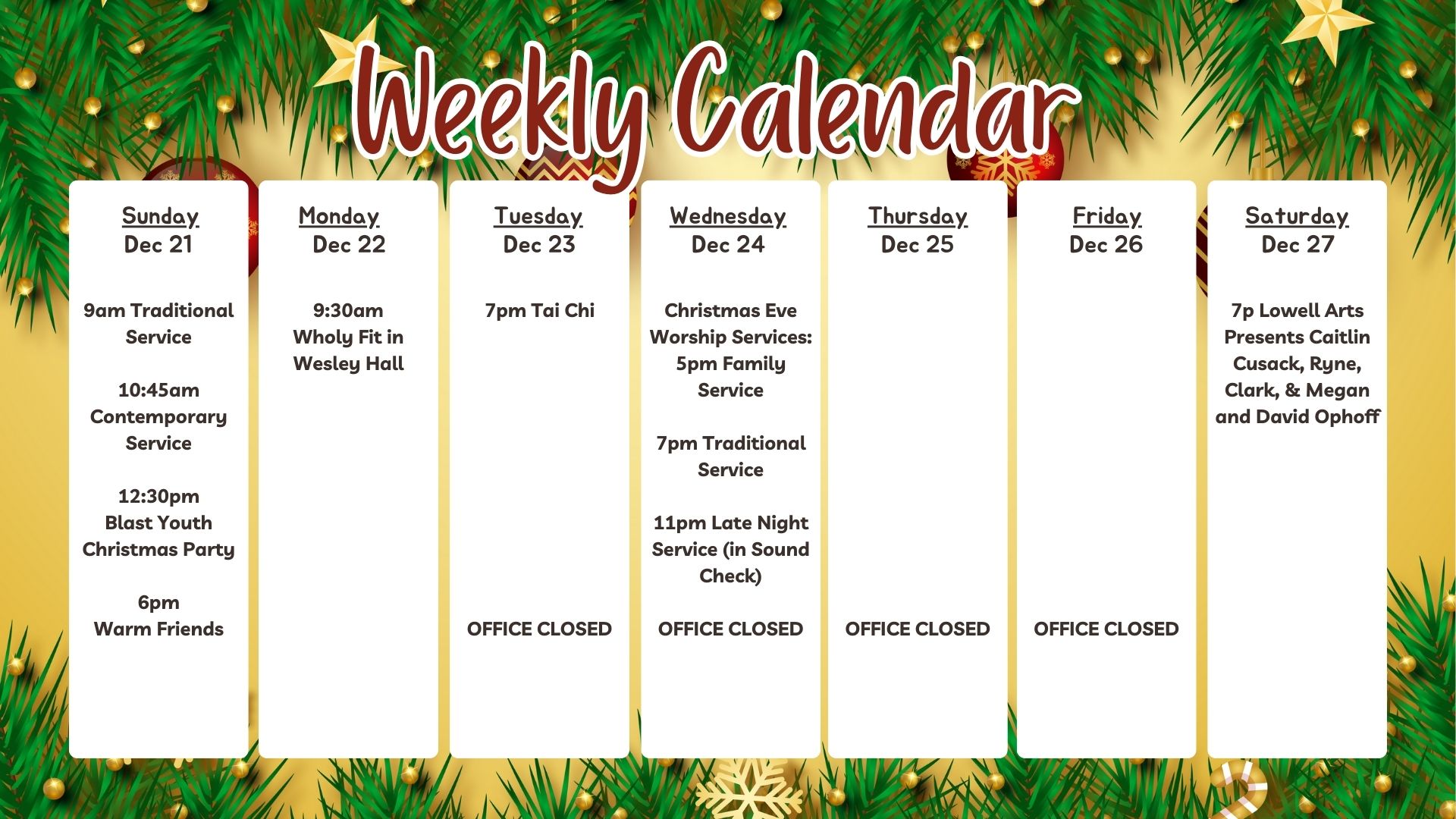 Weekly Calendar

Sunday
Dec 21

9am Traditional Service

10:45am Contemporary Service

12:30pm Blast Youth Christmas Party

6pm Warm Friends

Monday
Dec 22

9:30am Wholy Fit in Wesley Hall

Tuesday
Dec 23

7pm Tai Chi

OFFICE CLOSED

Wednesday
Dec 24

Christmas Eve Worship Services: 5pm Family Service

7pm Traditional Service

11pm Late Night Service (in Sound Check)

OFFICE CLOSED

Thursday
Dec 25

OFFICE CLOSED

Friday
Dec 26

OFFICE CLOSED

Saturday
Dec 27

7p Lowell Arts Presents Caitlin Cusack, Ryne, Clark, & Megan and David Ophoff